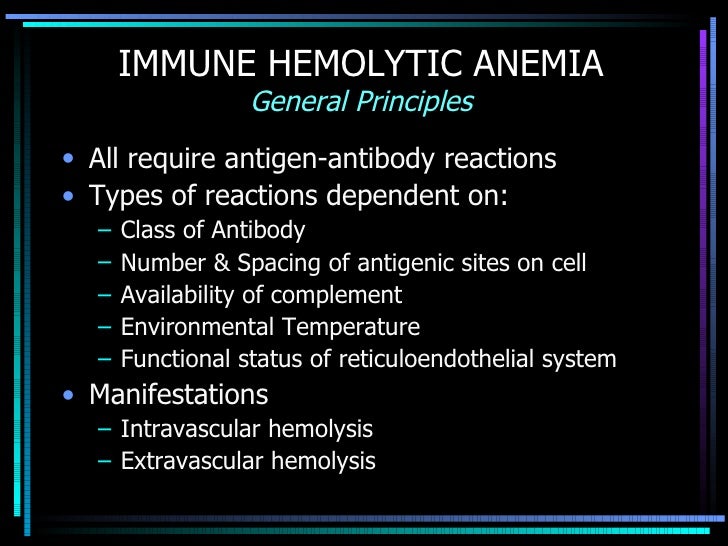 IMMUNE HEMOLYTIC ANEMIA
General Principles

• All require antigen-antibody reactions
• Types of reactions dependent on:
– Class of Antibody
– Number & Spacing of antigenic sites on cell
– Availability of complement
– Environmental Temperature
– Functional status of reticuloendothelial system
• Manifestations
– Intravascular hemolysis
– Extravascular hemolysis